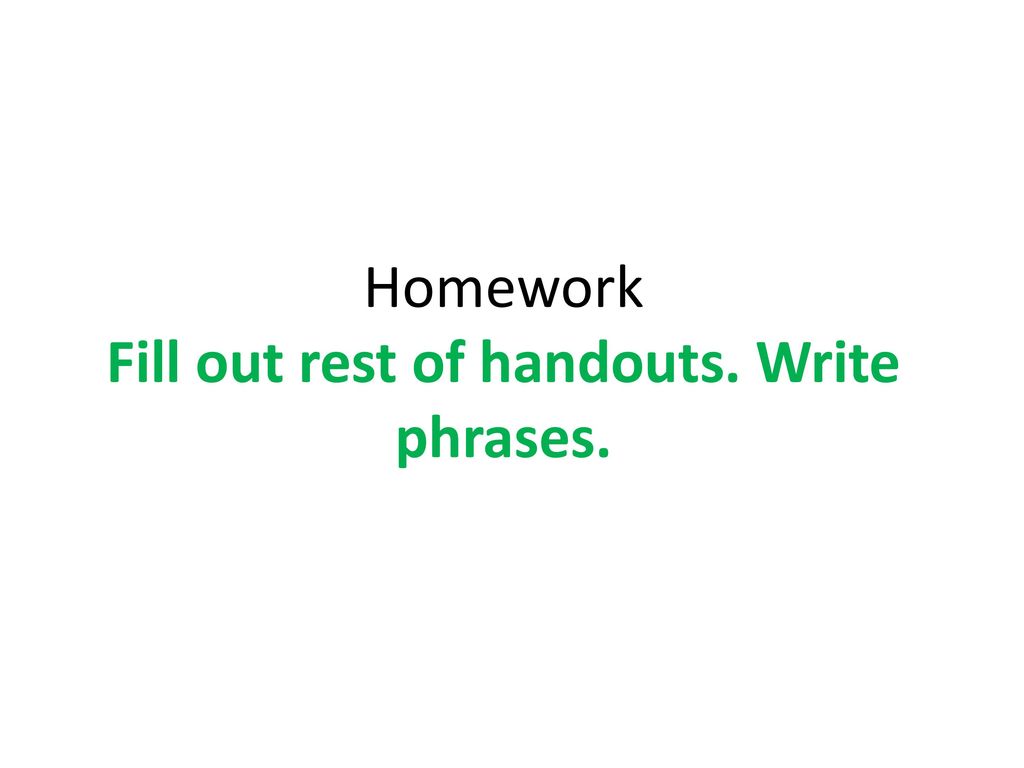 Homework
Fill out rest of handouts. Write phrases.